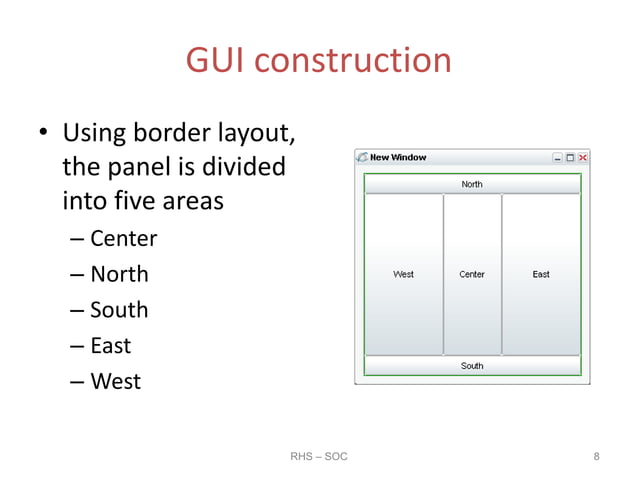 GUI construction

• Using border layout, the panel is divided into five areas
– Center
– North
– South
– East
– West

New Window

North

West

Center

East

South

RHS – SOC

8